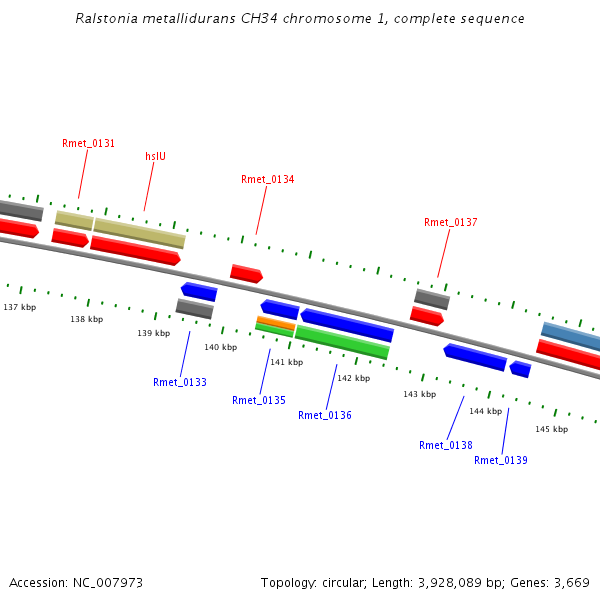 Ralstonia metallidurans CH34 chromosome 1, complete sequence

Rmet_0131
hslU
Rmet_0134
Rmet_0137

137 kbp
138 kbp
139 kbp
140 kbp
141 kbp
142 kbp
143 kbp
144 kbp
145 kbp

Rmet_0133
Rmet_0135
Rmet_0136
Rmet_0138
Rmet_0139

Accession: NC_007973

Topology: circular; Length: 3,928,089 bp; Genes: 3,669